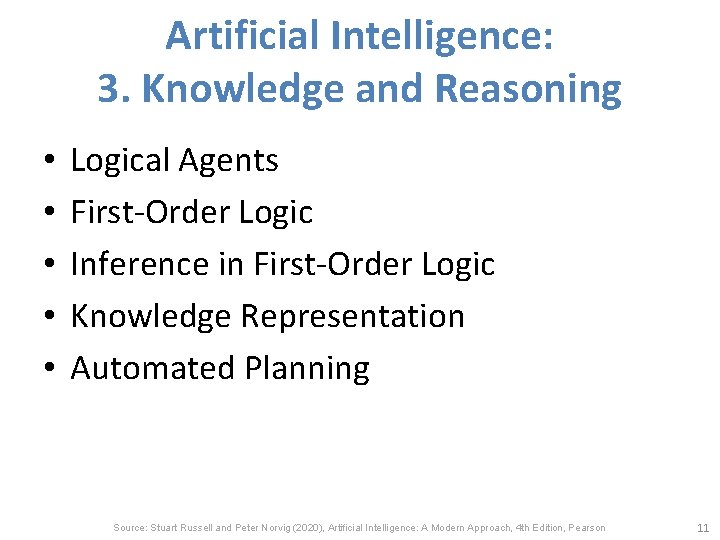 Artificial Intelligence:
3. Knowledge and Reasoning

• Logical Agents
• First-Order Logic
• Inference in First-Order Logic
• Knowledge Representation
• Automated Planning

Source: Stuart Russell and Peter Norvig (2020), Artificial Intelligence: A Modern Approach, 4th Edition, Pearson

11